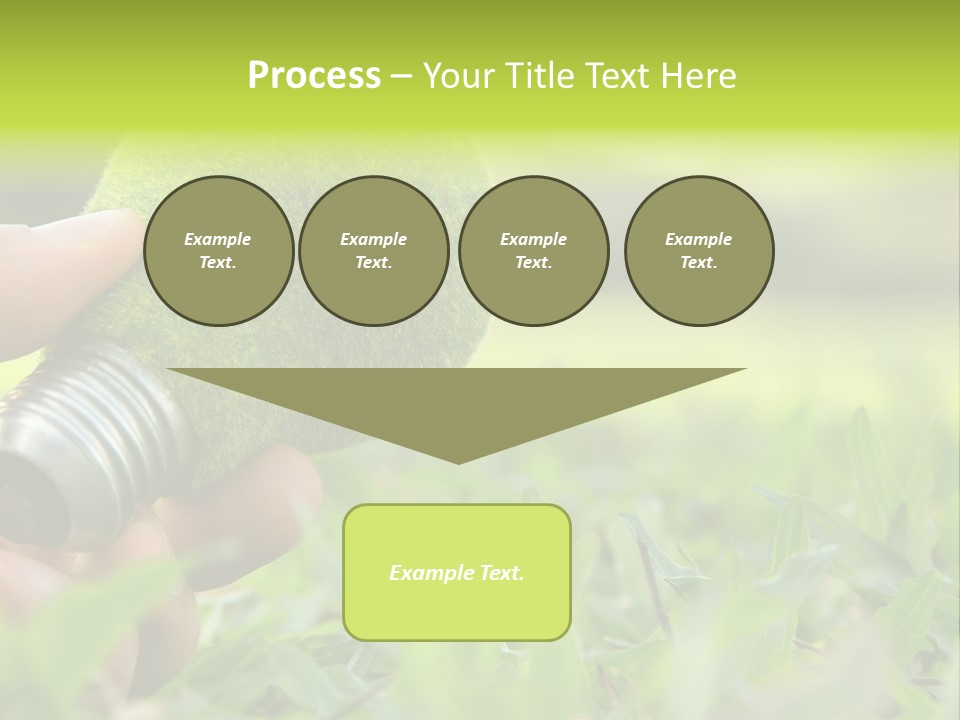 Process – Your Title Text Here

Example Text.

Example Text.

Example Text.

Example Text.

Example Text.